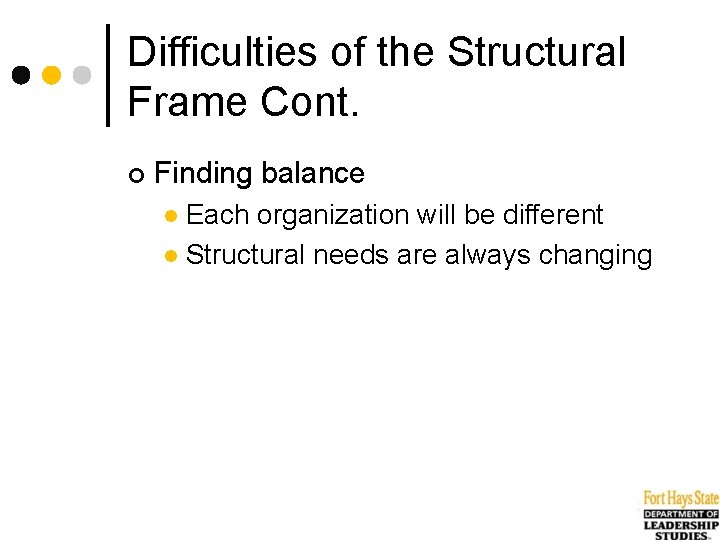 Difficulties of the Structural Frame Cont.

Finding balance
Each organization will be different
Structural needs are always changing

Fort Hays State
DEPARTMENT OF
LEADERSHIP
STUDIES